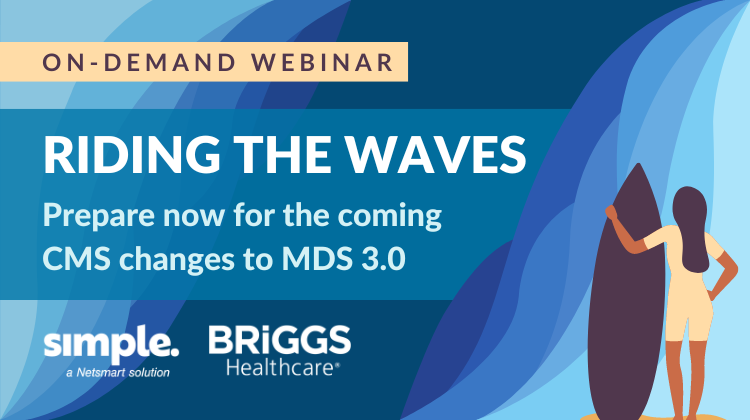 ON-DEMAND WEBINAR

RIDING THE WAVES

Prepare now for the coming CMS changes to MDS 3.0

simple.
a Netsmart solution

BRiGGS
Healthcare®